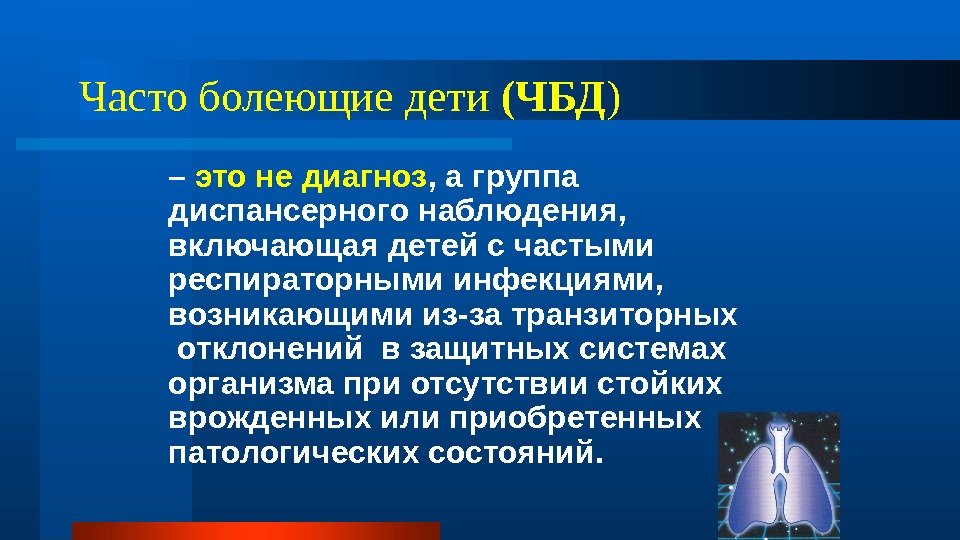 Часто болеющие дети (ЧБД)

– это не диагноз, а группа диспансерного наблюдения, включающая детей с частыми респираторными инфекциями, возникающими из-за транзиторных отклонений в защитных системах организма при отсутствии стойких врожденных или приобретенных патологических состояний.